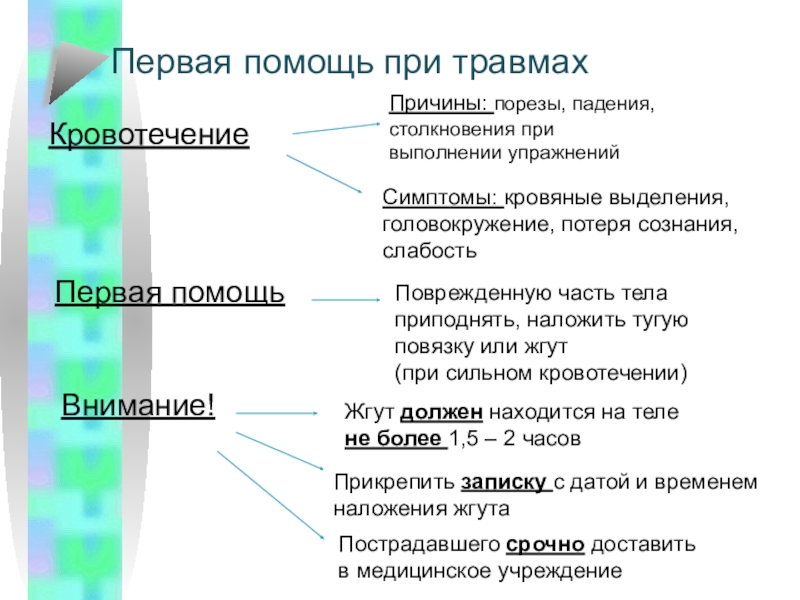 Первая помощь при травмах

Кровотечение

Причины: порезы, падения, столкновения при выполнении упражнений

Симптомы: кровяные выделения, головокружение, потеря сознания, слабость

Первая помощь

Поврежденную часть тела приподнять, наложить тугую повязку или жгут (при сильном кровотечении)

Внимание!

Жгут должен находится на теле не более 1,5 – 2 часов

Прикрепить записку с датой и временем наложения жгута

Пострадавшего срочно доставить в медицинское учреждение